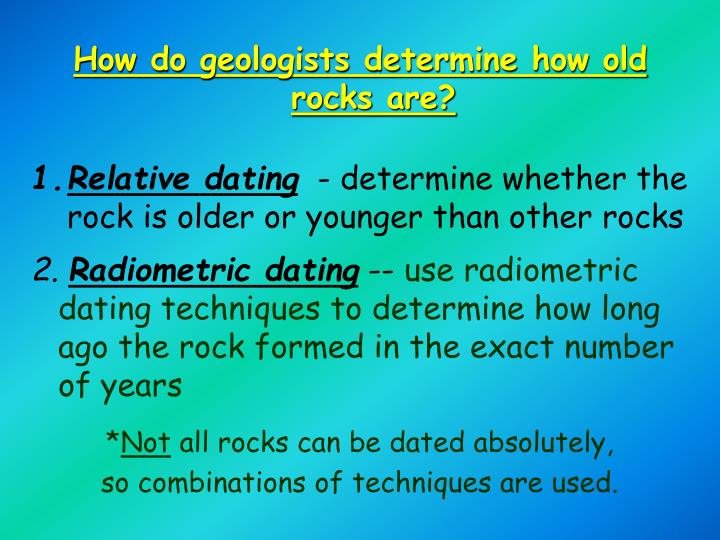 How do geologists determine how old rocks are?

1. Relative dating - determine whether the rock is older or younger than other rocks

2. Radiometric dating -- use radiometric dating techniques to determine how long ago the rock formed in the exact number of years

*Not all rocks can be dated absolutely, so combinations of techniques are used.